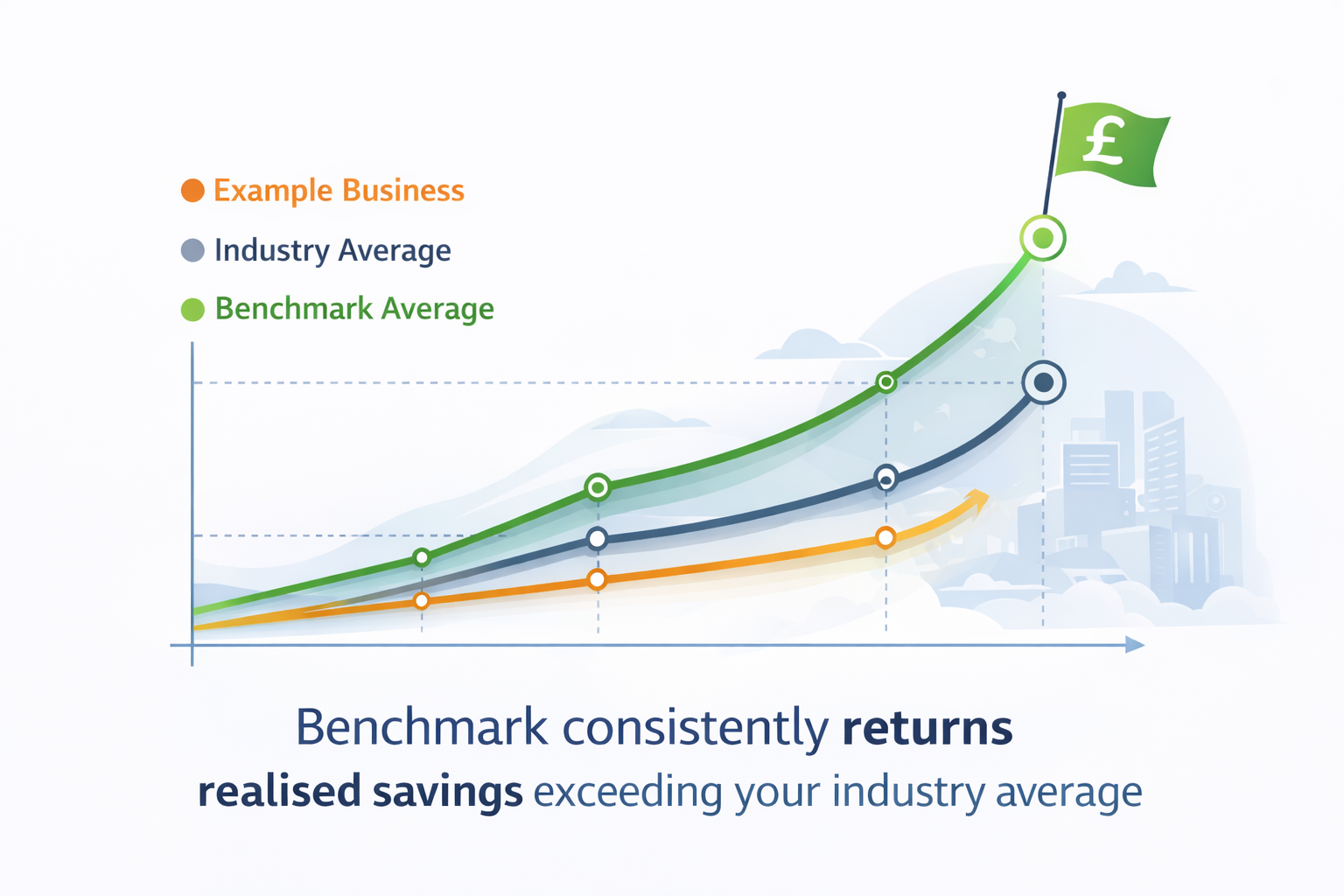 £

Example Business
Industry Average
Benchmark Average

Benchmark consistently returns realised savings exceeding your industry average